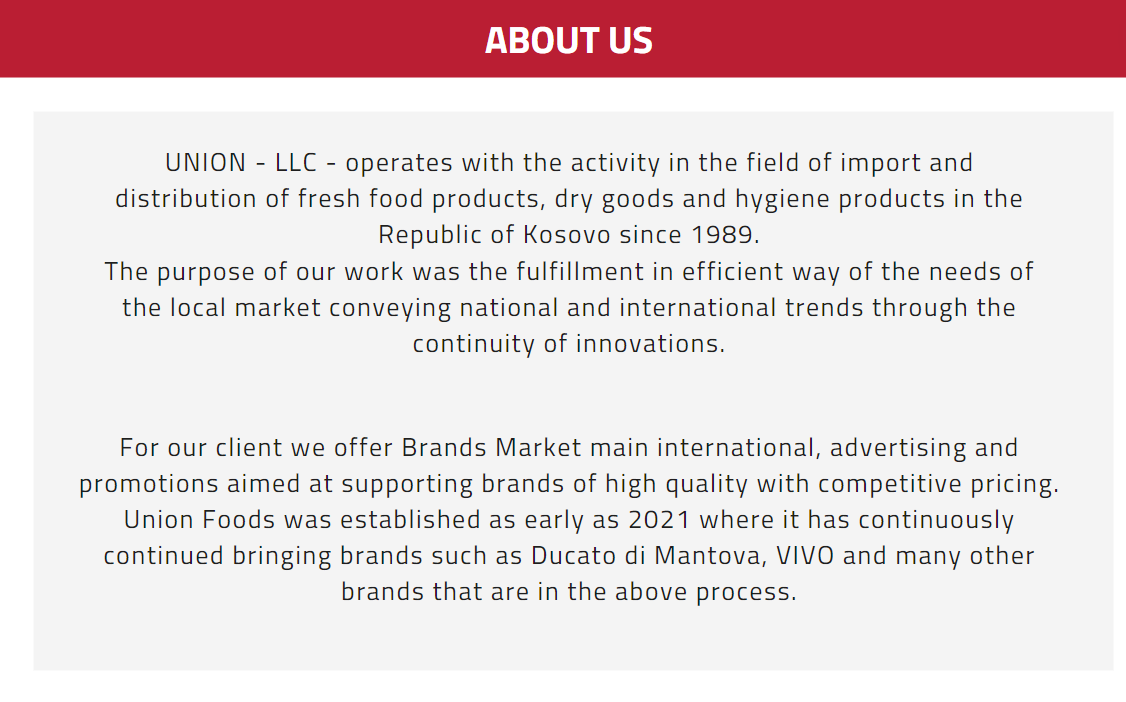 ABOUT US

UNION - LLC - operates with the activity in the field of import and distribution of fresh food products, dry goods and hygiene products in the Republic of Kosovo since 1989.
The purpose of our work was the fulfillment in efficient way of the needs of the local market conveying national and international trends through the continuity of innovations.

For our client we offer Brands Market main international, advertising and promotions aimed at supporting brands of high quality with competitive pricing. Union Foods was established as early as 2021 where it has continuously continued bringing brands such as Ducato di Mantova, VIVO and many other brands that are in the above process.